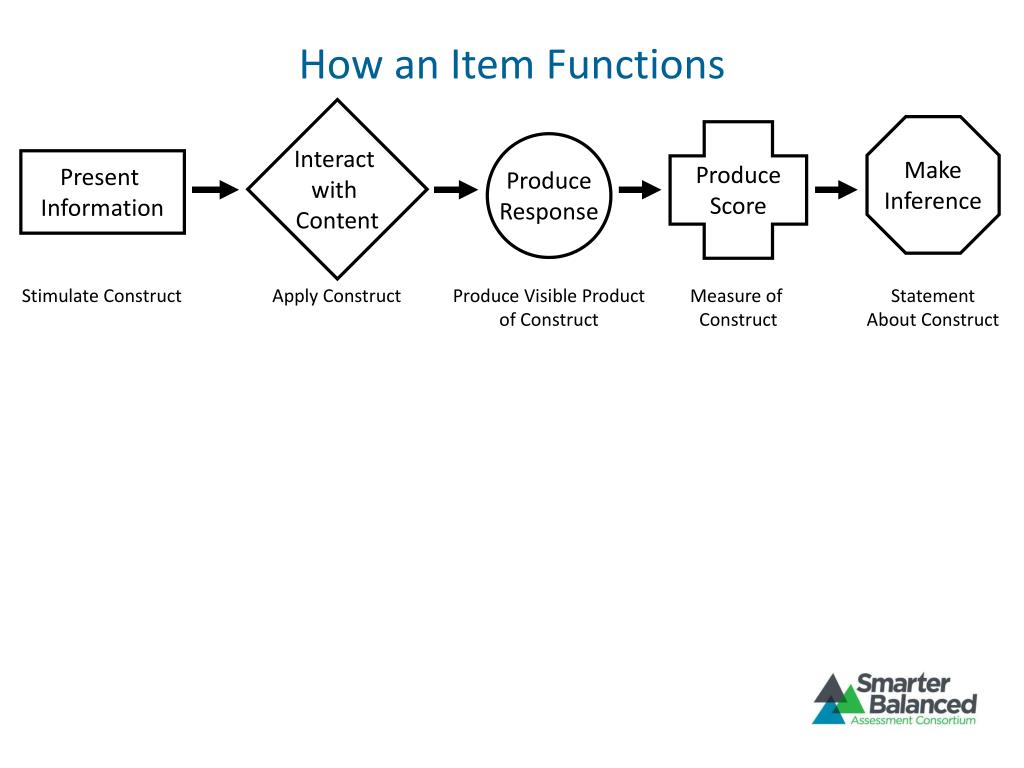 How an Item Functions

Present Information

Interact with Content

Produce Response

Produce Score

Make Inference

Stimulate Construct

Apply Construct

Produce Visible Product of Construct

Measure of Construct

Statement About Construct

Smarter Balanced Assessment Consortium